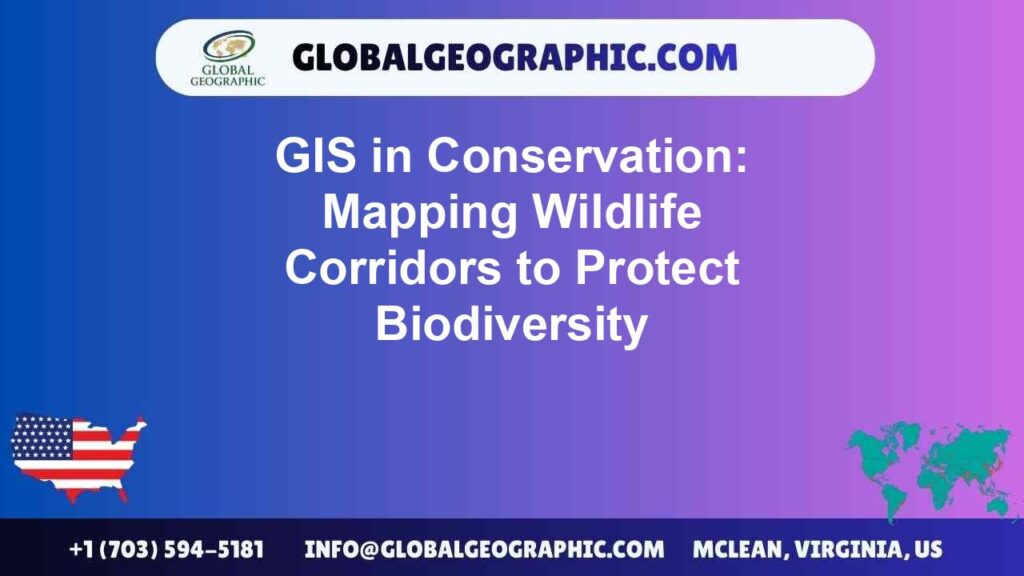 GLOBAL GEOGRAPHIC

GLOBALGEOGRAPHIC.COM

GIS in Conservation: Mapping Wildlife Corridors to Protect Biodiversity

+1 (703) 594-5181 INFO@GLOBALGEOGRAPHIC.COM MCLEAN, VIRGINIA, US